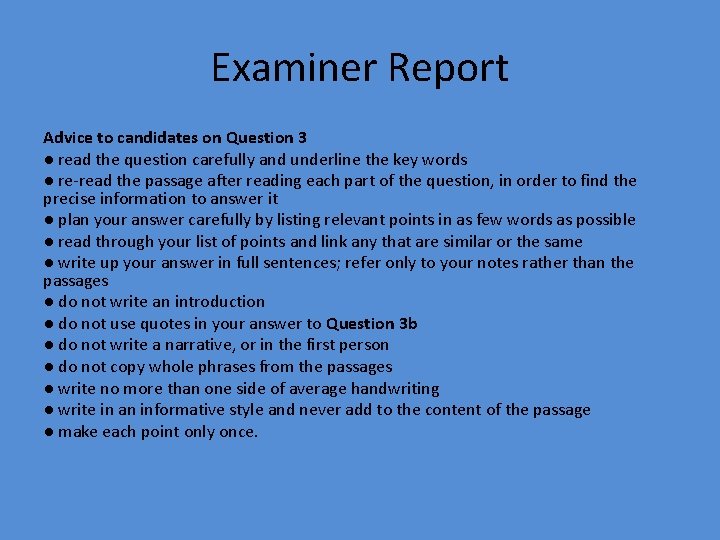 Examiner Report

Advice to candidates on Question 3
● read the question carefully and underline the key words
● re-read the passage after reading each part of the question, in order to find the precise information to answer it
● plan your answer carefully by listing relevant points in as few words as possible
● read through your list of points and link any that are similar or the same
● write up your answer in full sentences; refer only to your notes rather than the passages
● do not write an introduction
● do not use quotes in your answer to Question 3b
● do not write a narrative, or in the first person
● do not copy whole phrases from the passages
● write no more than one side of average handwriting
● write in an informative style and never add to the content of the passage
● make each point only once.